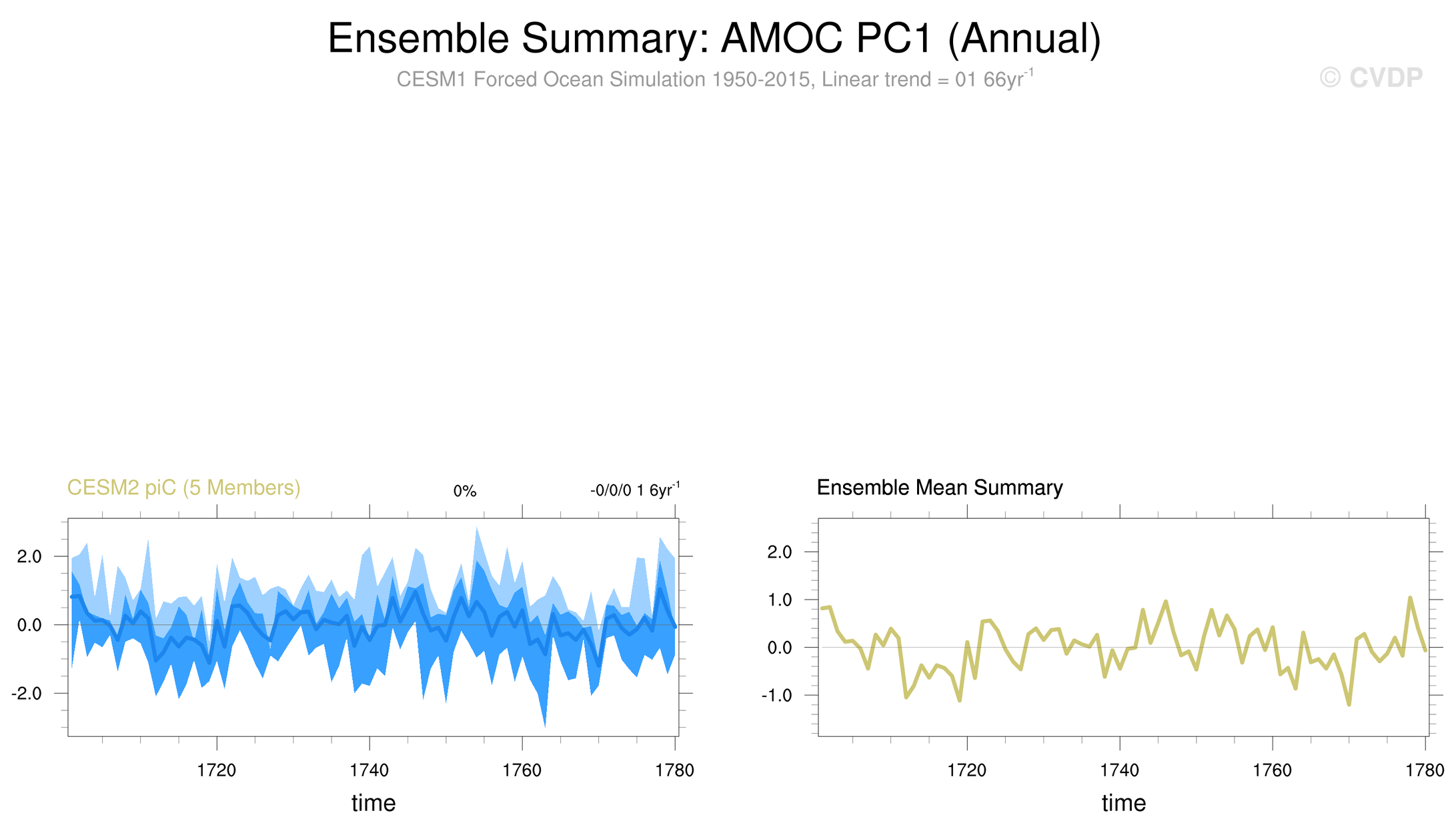 Ensemble Summary: AMOC PC1 (Annual)

CESM1 Forced Ocean Simulation 1950-2015, Linear trend = 01 66yr$^{-1}$

© CVDP

CESM2 piC (5 Members)

0%

-0/0/0 1 6yr$^{-1}$

2.0
0.0
-2.0

1720
1740
1760
1780

time

Ensemble Mean Summary

2.0
1.0
0.0
-1.0

1720
1740
1760
1780

time